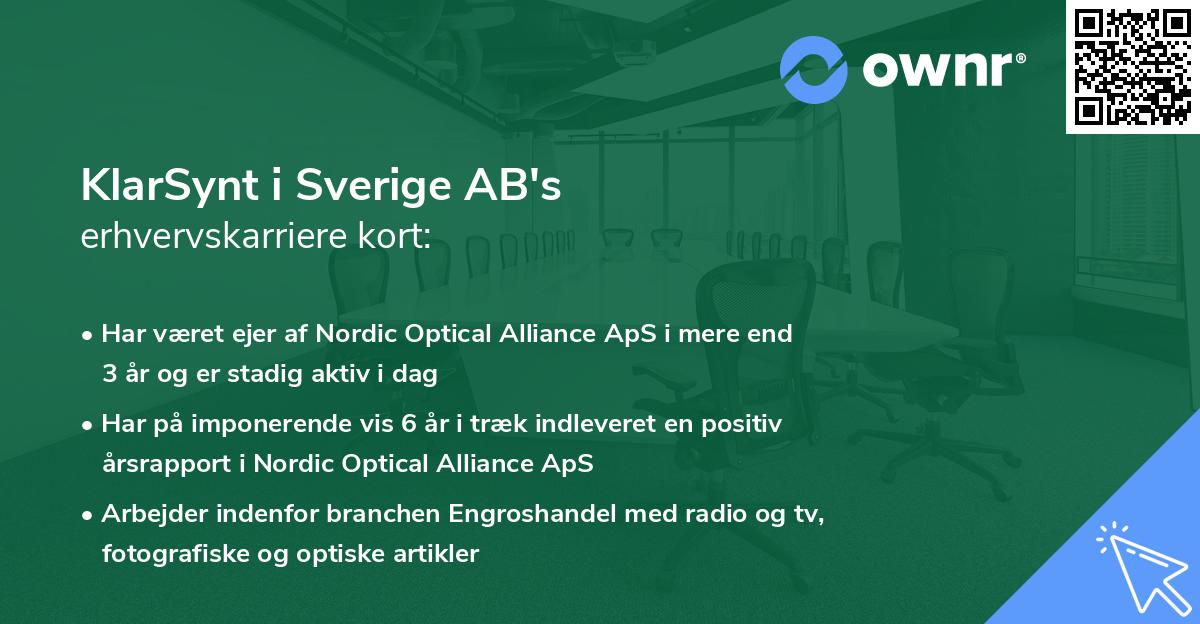 ownr®

KlarSynt i Sverige AB's
erhvervskarriere kort:

• Har været ejer af Nordic Optical Alliance ApS i mere end 3 år og er stadig aktiv i dag

• Har på imponerende vis 6 år i træk indleveret en positiv årsrapport i Nordic Optical Alliance ApS

• Arbejder indenfor branchen Engroshandel med radio og tv, fotografiske og optiske artikler